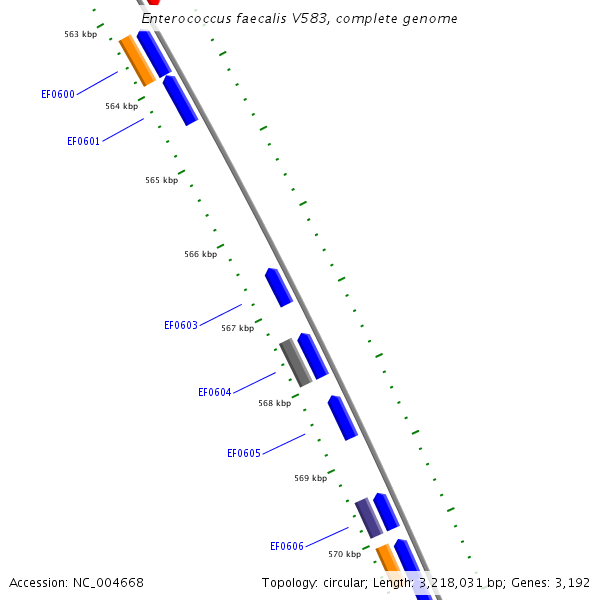 Enterococcus faecalis V583, complete genome

563 kbp

EF0600

564 kbp

EF0601

565 kbp

566 kbp

EF0603

567 kbp

EF0604

568 kbp

EF0605

569 kbp

EF0606

570 kbp

Accession: NC_004668

Topology: circular; Length: 3,218,031 bp; Genes: 3,192